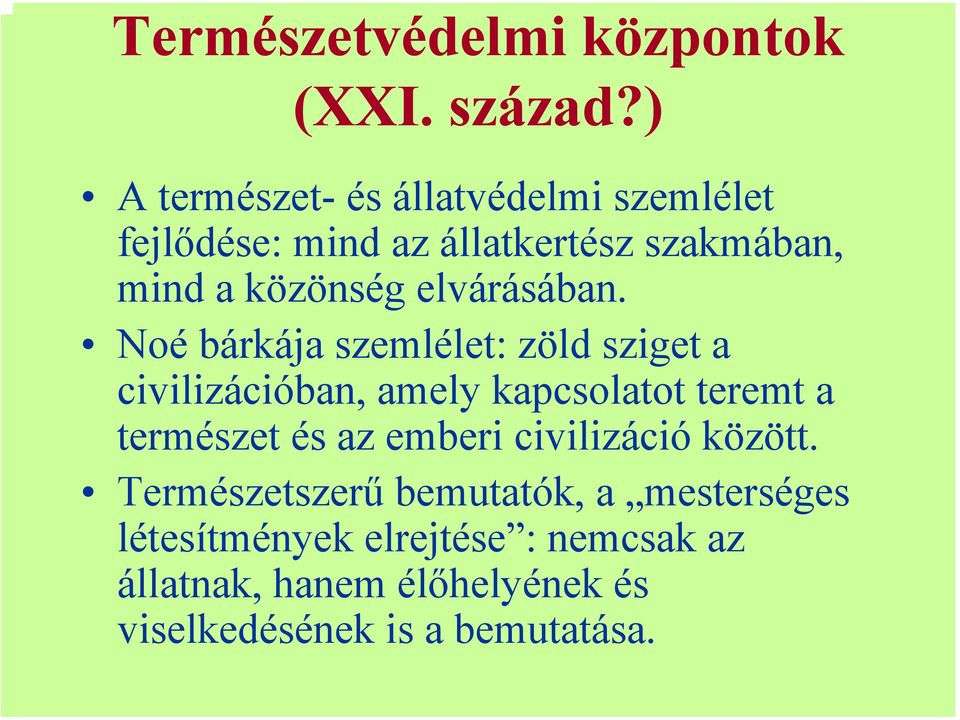 Természetvédelmi központok (XXI. század?)

• A természet- és állatvédelmi szemlélet fejlődése: mind az állatkertész szakmában, mind a közönség elvárásában.

• Noé bárkája szemlélet: zöld sziget a civilizációban, amely kapcsolatot teremt a természet és az emberi civilizáció között.

• Természetszerű bemutatók, a „mesterséges létesítmények elrejtése”: nemcsak az állatnak, hanem élőhelyének és viselkedésének is a bemutatása.